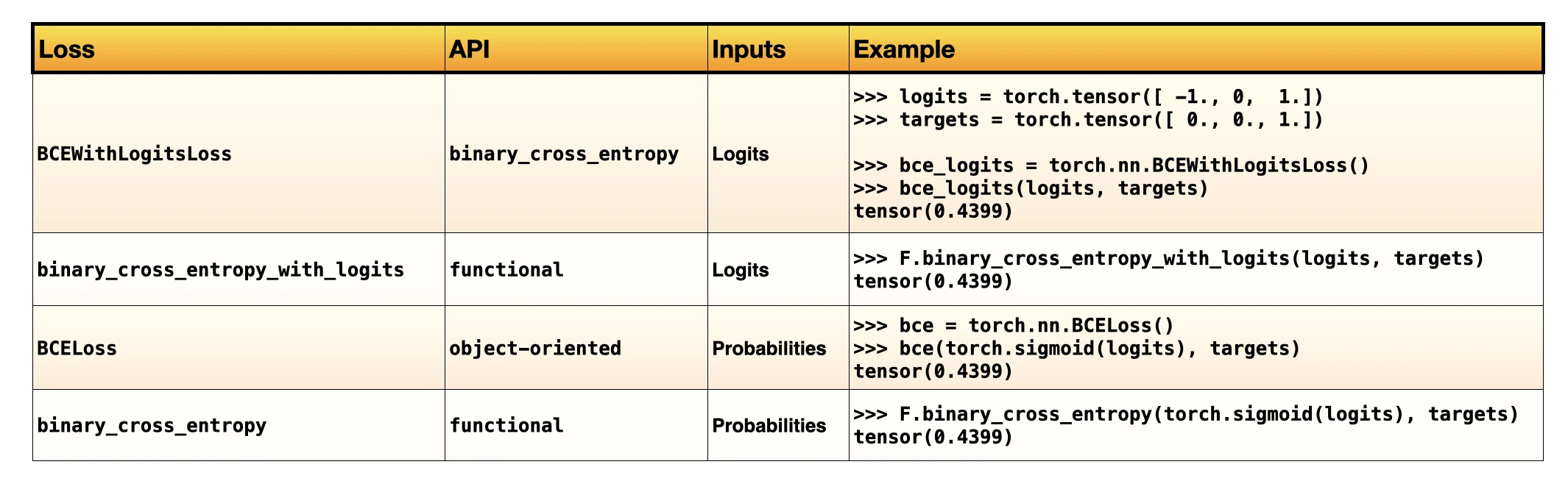 | Loss | API | Inputs | Example |
|---|---|---|---|
| BCEWithLogitsLoss | binary_cross_entropy | Logits | >>> logits = torch.tensor([ -1., 0, 1.]) >>> targets = torch.tensor([ 0., 0., 1.]) >>> bce_logits = torch.nn.BCEWithLogitsLoss() >>> bce_logits(logits, targets) tensor(0.4399) |
| binary_cross_entropy_with_logits | functional | Logits | >>> F.binary_cross_entropy_with_logits(logits, targets) tensor(0.4399) |
| BCELoss | object-oriented | Probabilities | >>> bce = torch.nn.BCELoss() >>> bce(torch.sigmoid(logits), targets) tensor(0.4399) |
| binary_cross_entropy | functional | Probabilities | >>> F.binary_cross_entropy(torch.sigmoid(logits), targets) tensor(0.4399) |